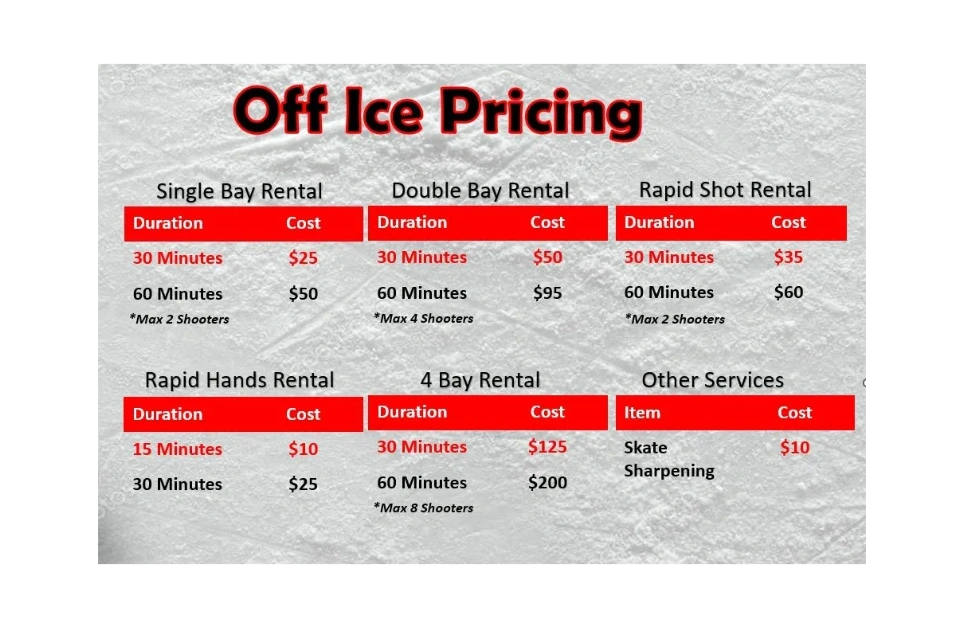 Off Ice Pricing

Single Bay Rental

| Duration | Cost |
|---|---|
| 30 Minutes | \$25 |
| 60 Minutes | \$50 |

*Max 2 Shooters

Double Bay Rental

| Duration | Cost |
|---|---|
| 30 Minutes | \$50 |
| 60 Minutes | \$95 |

*Max 4 Shooters

Rapid Shot Rental

| Duration | Cost |
|---|---|
| 30 Minutes | \$35 |
| 60 Minutes | \$60 |

*Max 2 Shooters

Rapid Hands Rental

| Duration | Cost |
|---|---|
| 15 Minutes | \$10 |
| 30 Minutes | \$25 |

4 Bay Rental

| Duration | Cost |
|---|---|
| 30 Minutes | \$125 |
| 60 Minutes | \$200 |

*Max 8 Shooters

Other Services

| Item | Cost |
|---|---|
| Skate Sharpening | \$10 |